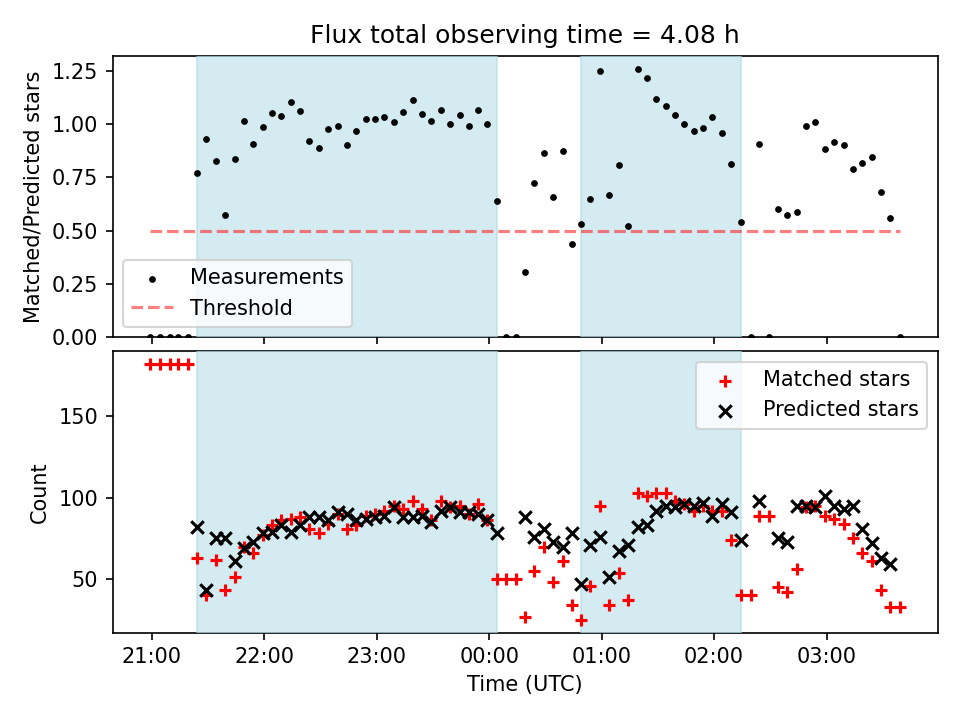 Flux total observing time = 4.08 h

Matched/Predicted stars

1.25
1.00
0.75
0.50
0.25
0.00

Measurements
Threshold

Count

150
100
50

Matched stars
Predicted stars

21:00
22:00
23:00
00:00
01:00
02:00
03:00

Time (UTC)